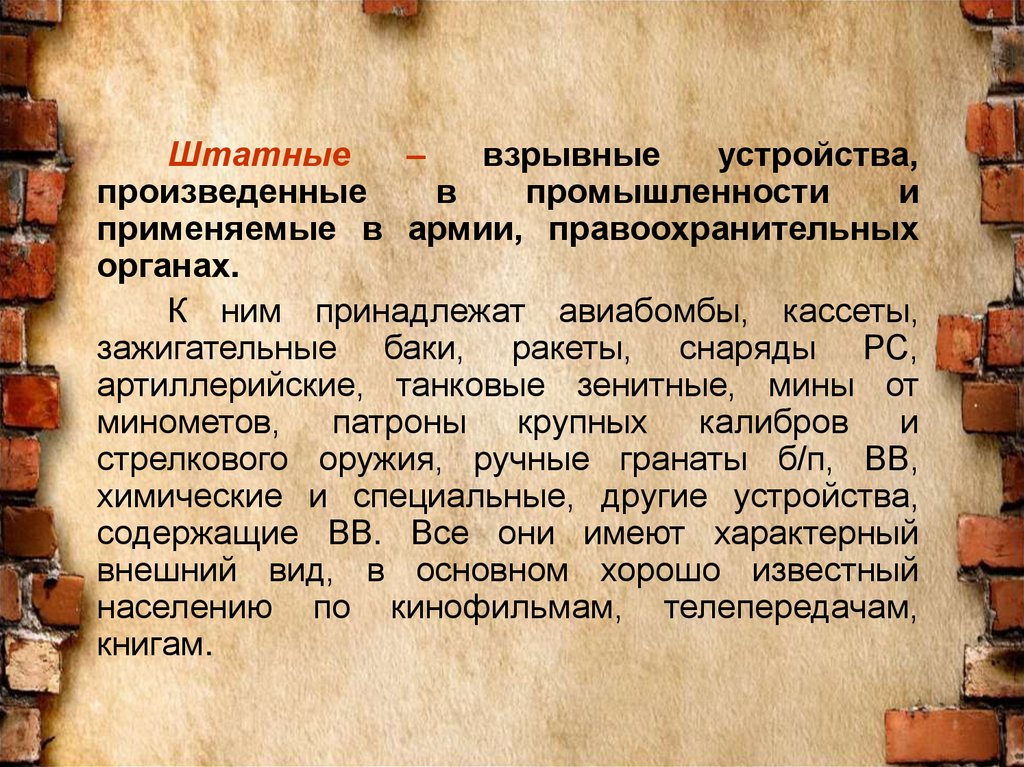 Штатные – взрывные устройства, произведенные в промышленности и применяемые в армии, правоохранительных органах.

К ним принадлежат авиабомбы, кассеты, зажигательные баки, ракеты, снаряды РС, артиллерийские, танковые зенитные, мины от минометов, патроны крупных калибров и стрелкового оружия, ручные гранаты б/п, ВВ, химические и специальные, другие устройства, содержащие ВВ. Все они имеют характерный внешний вид, в основном хорошо известный населению по кинофильмам, телепередачам, книгам.